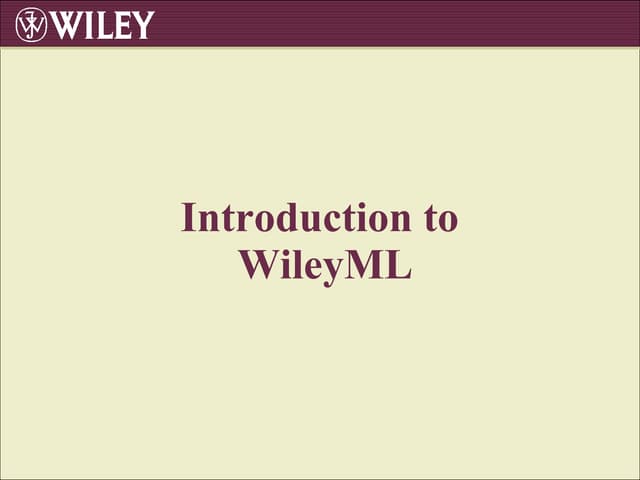 WILEY

Introduction to WileyML